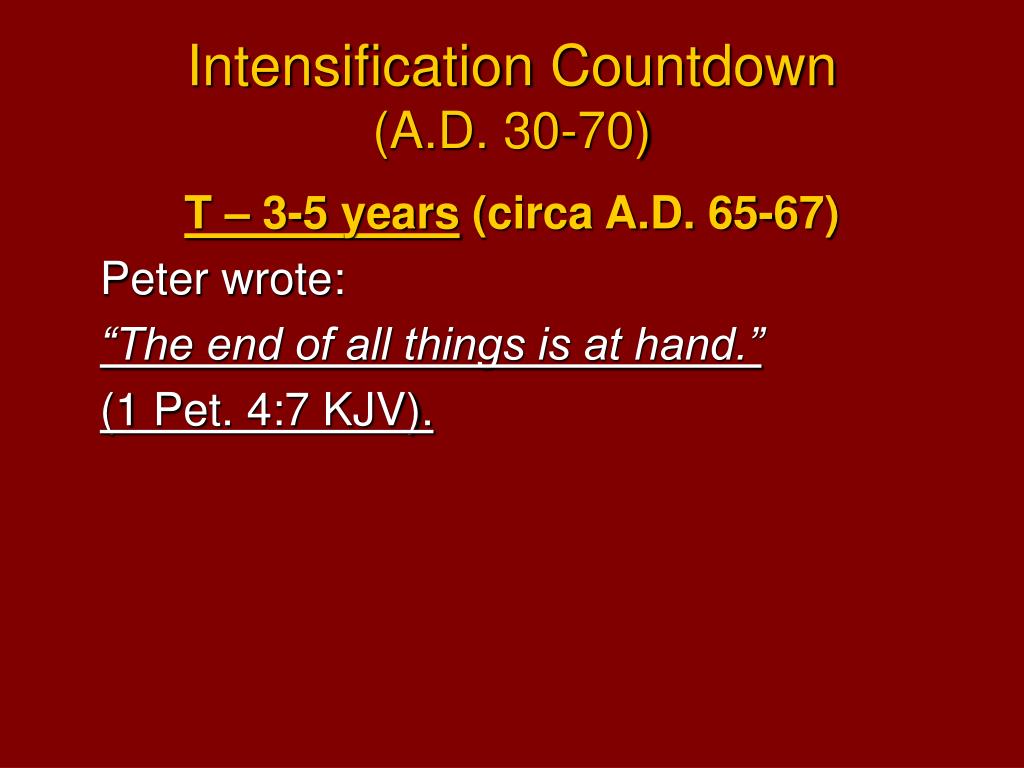 Intensification Countdown
(A.D. 30-70)

T – 3-5 years (circa A.D. 65-67)

Peter wrote:

“The end of all things is at hand.”

(1 Pet. 4:7 KJV).